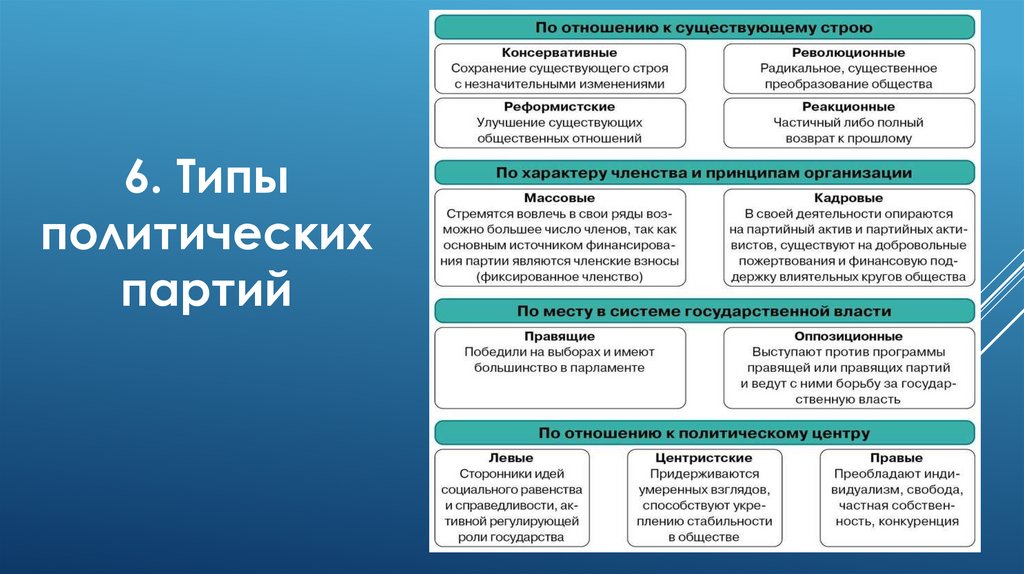 6. Типы политических партий

По отношению к существующему строю

Консервативные
Сохранение существующего строя с незначительными изменениями

Революционные
Радикальное, существенное преобразование общества

Реформистские
Улучшение существующих общественных отношений

Реакционные
Частичный либо полный возврат к прошлому

По характеру членства и принципам организации

Массовые
Стремятся вовлечь в свои ряды возможно большее число членов, так как основным источником финансирования партии являются членские взносы (фиксированное членство)

Кадровые
В своей деятельности опираются на партийный актив и партийных активистов, существуют на добровольные пожертвования и финансовую поддержку влиятельных кругов общества

По месту в системе государственной власти

Правящие
Победили на выборах и имеют большинство в парламенте

Оппозиционные
Выступают против программы правящей или правящих партий и ведут с ними борьбу за государственную власть

По отношению к политическому центру

Левые
Сторонники идей социального равенства и справедливости, активной регулирующей роли государства

Центристские
Придерживаются умеренных взглядов, способствуют укреплению стабильности в обществе

Правые
Преобладают индивидуализм, свобода, частная собственность, конкуренция